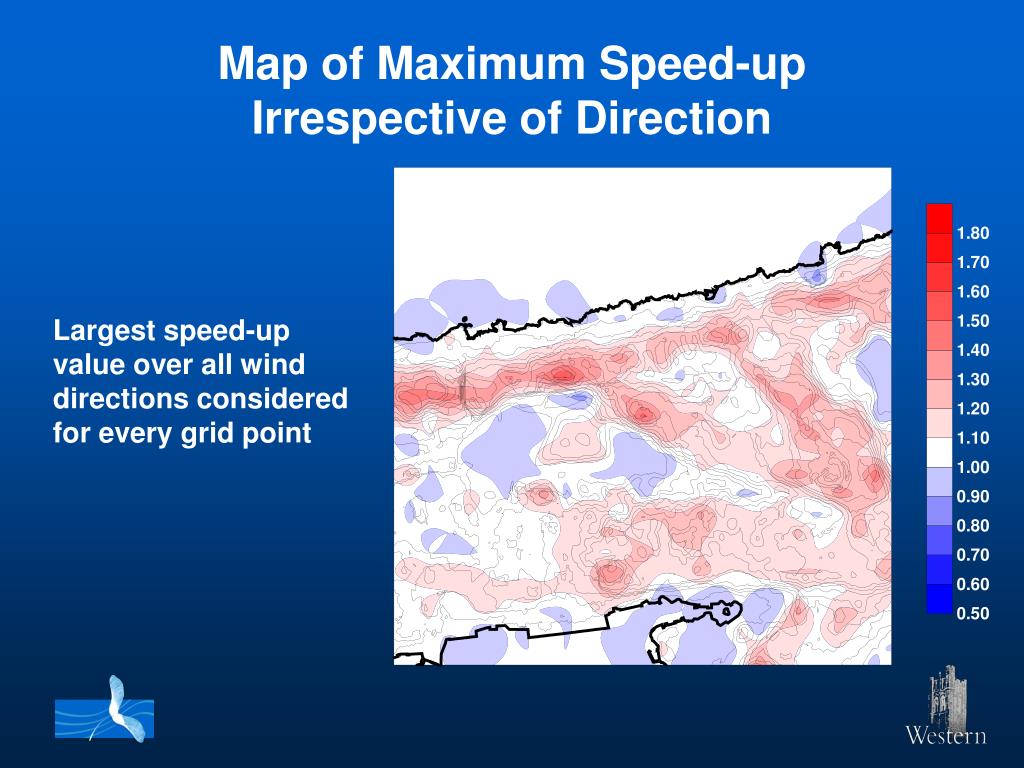 Map of Maximum Speed-up Irrespective of Direction

Largest speed-up value over all wind directions considered for every grid point

1.80
1.70
1.60
1.50
1.40
1.30
1.20
1.10
1.00
0.90
0.80
0.70
0.60
0.50

Western